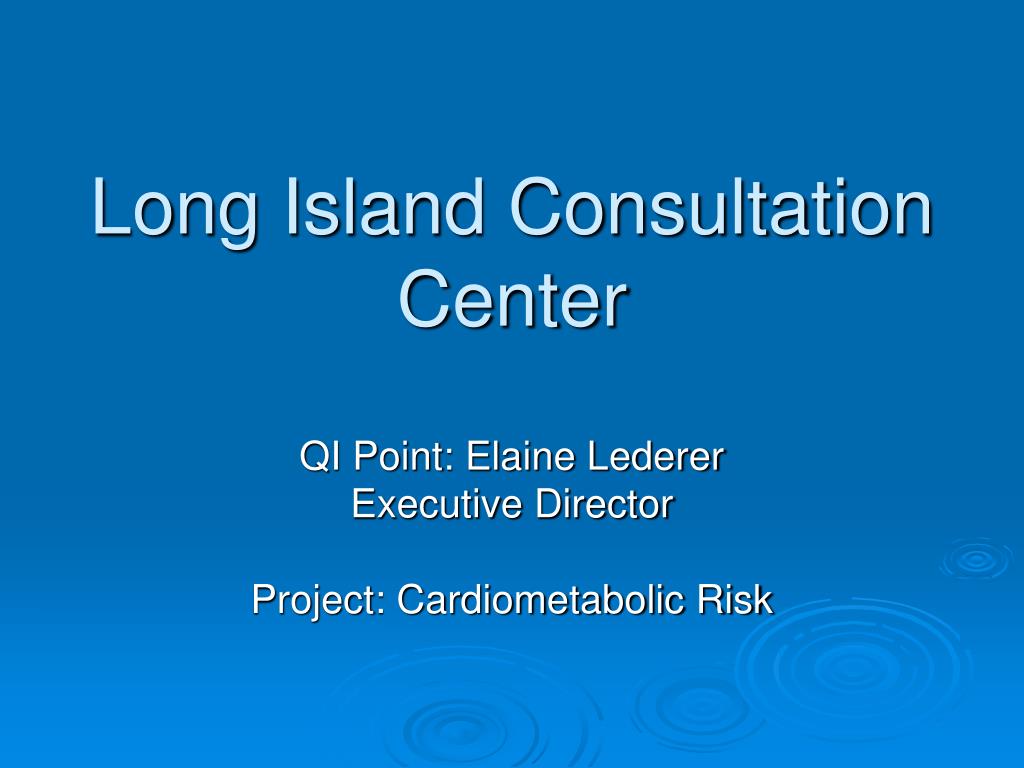 Long Island Consultation Center

QI Point: Elaine Lederer
Executive Director

Project: Cardiometabolic Risk